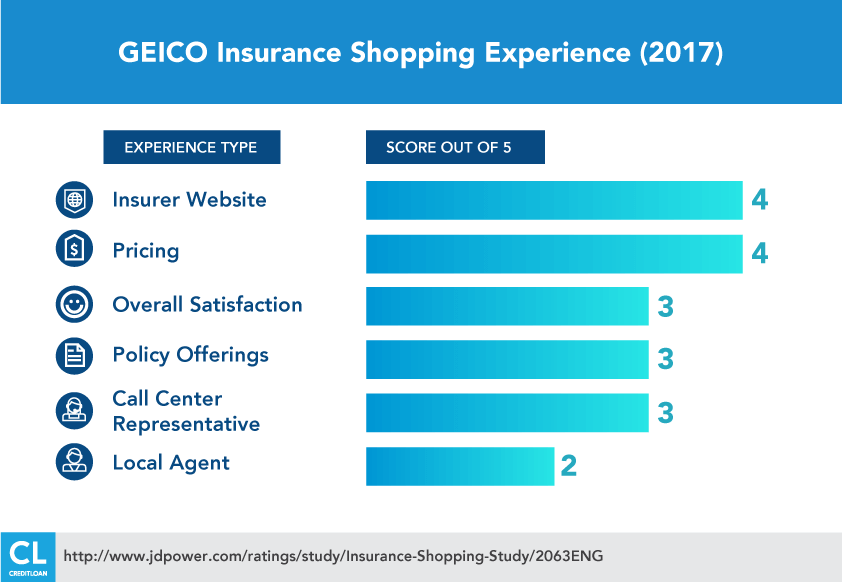 GEICO Insurance Shopping Experience (2017)

| EXPERIENCE TYPE | SCORE OUT OF 5 |
|---|---|
| Insurer Website | 4 |
| Pricing | 4 |
| Overall Satisfaction | 3 |
| Policy Offerings | 3 |
| Call Center Representative | 3 |
| Local Agent | 2 |

CL CREDITLOAN

http://www.jdpower.com/ratings/study/Insurance-Shopping-Study/2063ENG